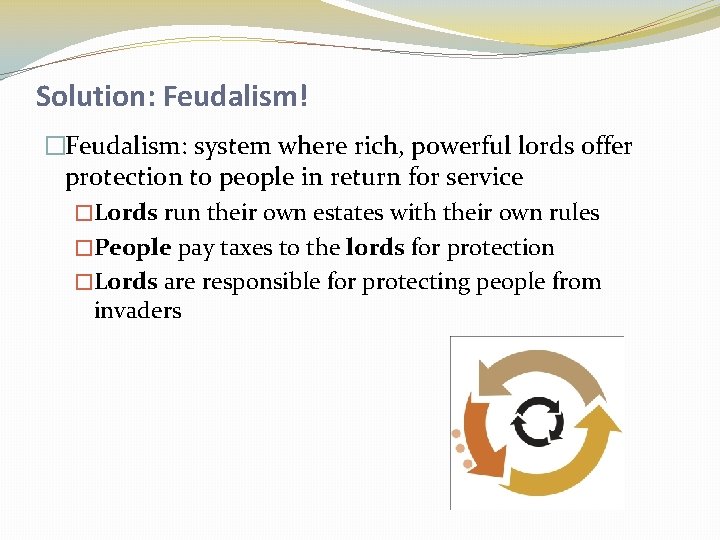 Solution: Feudalism!

□Feudalism: system where rich, powerful lords offer protection to people in return for service

□Lords run their own estates with their own rules

□People pay taxes to the lords for protection

□Lords are responsible for protecting people from invaders